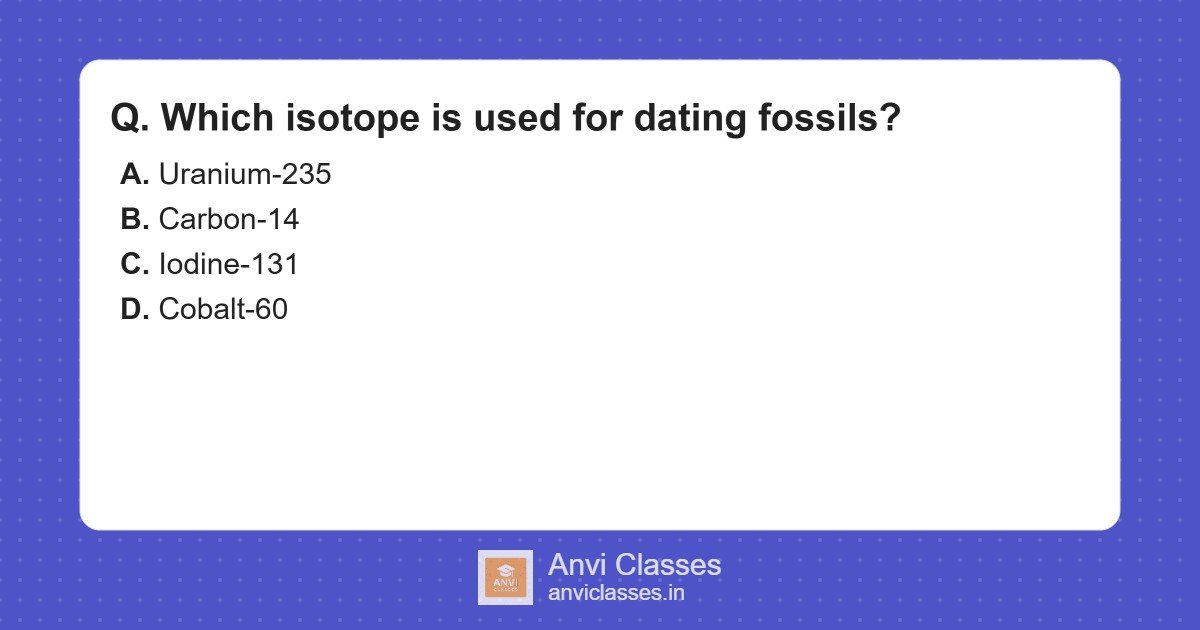 Q. Which isotope is used for dating fossils?

A. Uranium-235
B. Carbon-14
C. Iodine-131
D. Cobalt-60

ANVI CLASSES

Anvi Classes
anviclasses.in